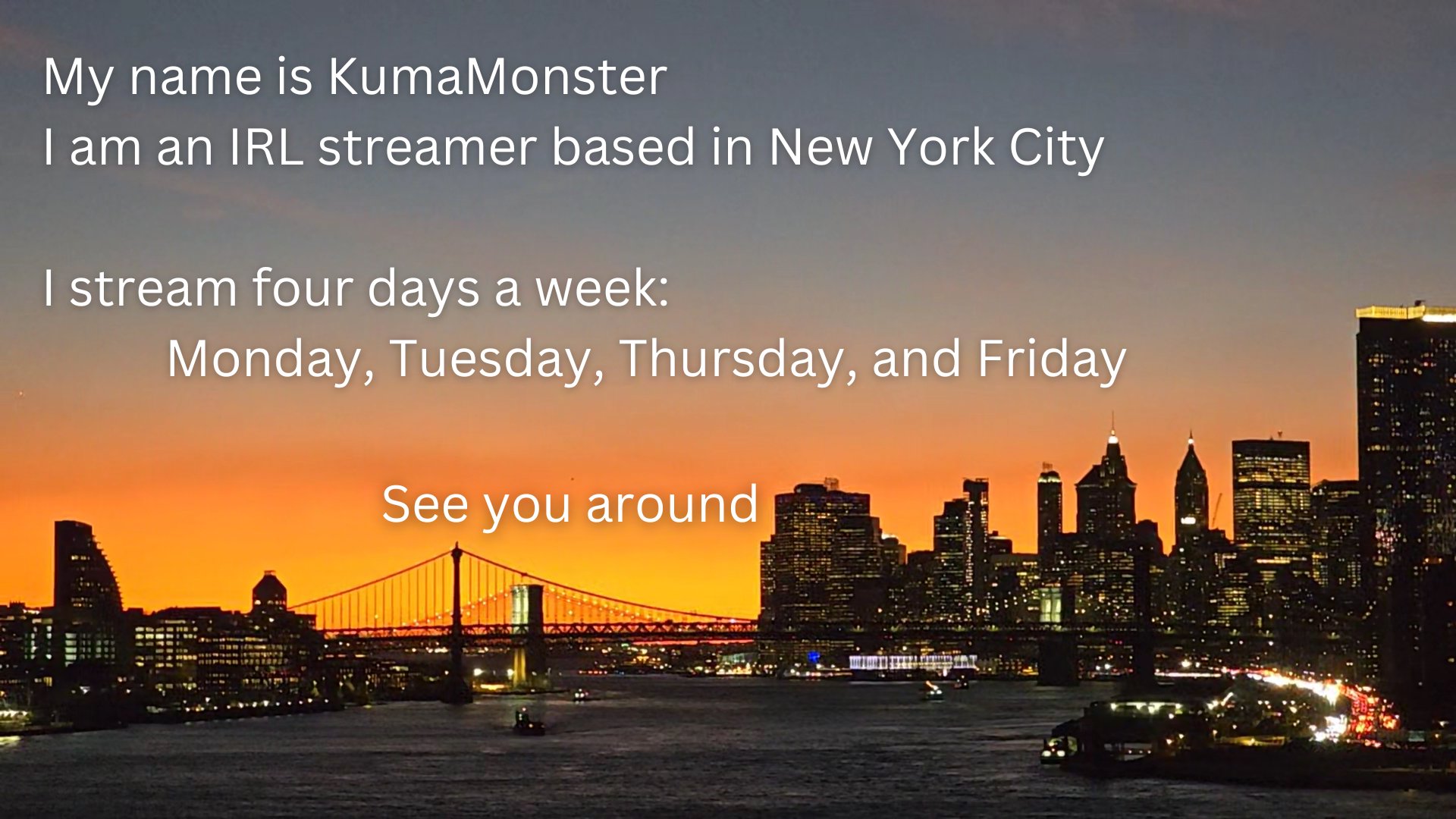 My name is KumaMonster
I am an IRL streamer based in New York City

I stream four days a week:
Monday, Tuesday, Thursday, and Friday

See you around